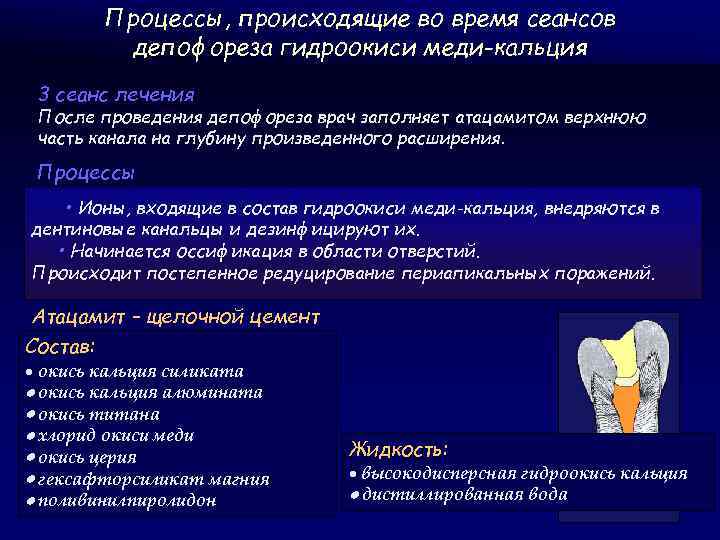 Процессы, происходящие во время сеансов депофореза гидроокиси меди-кальция

3 сеанс лечения
После проведения депофореза врач заполняет атацамитом верхнюю часть канала на глубину произведенного расширения.

Процессы

• Ионы, входящие в состав гидроокиси меди-кальция, внедряются в дентиновые канальцы и дезинфицируют их.
• Начинается оссификация в области отверстий.
Происходит постепенное редуцирование периапикальных поражений.

Атацамит – щелочной цемент

Состав:
• окись кальция силиката
• окись кальция алюмината
• окись титана
• хлорид окиси меди
• окись церия
• гексафторсиликат магния
• поливинилпиролидон

Жидкость:
• высокодисперсная гидроокись кальция
• дистиллированная вода